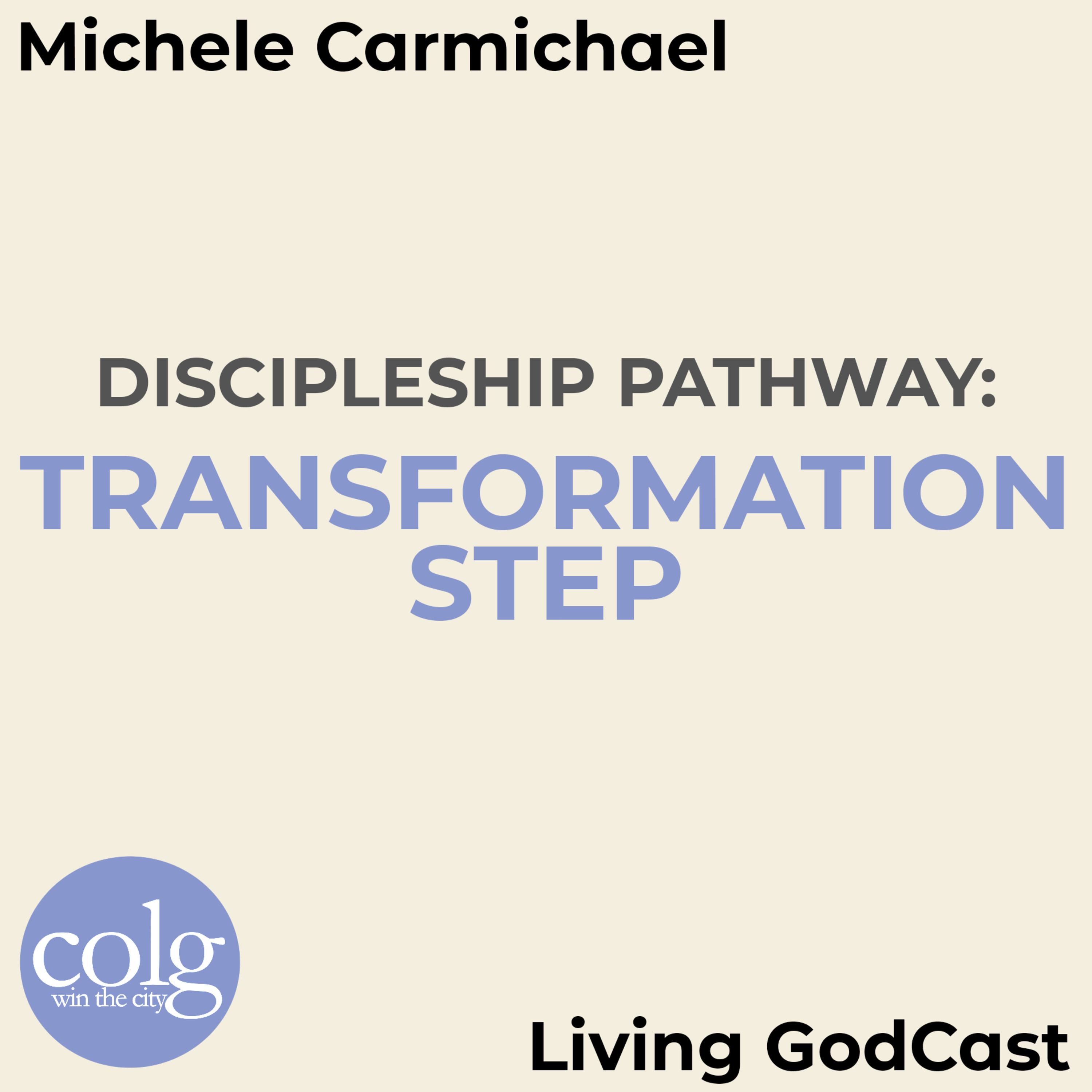 Michele Carmichael

DISCIPLESHIP PATHWAY:

TRANSFORMATION STEP

colg
win the city

Living GodCast